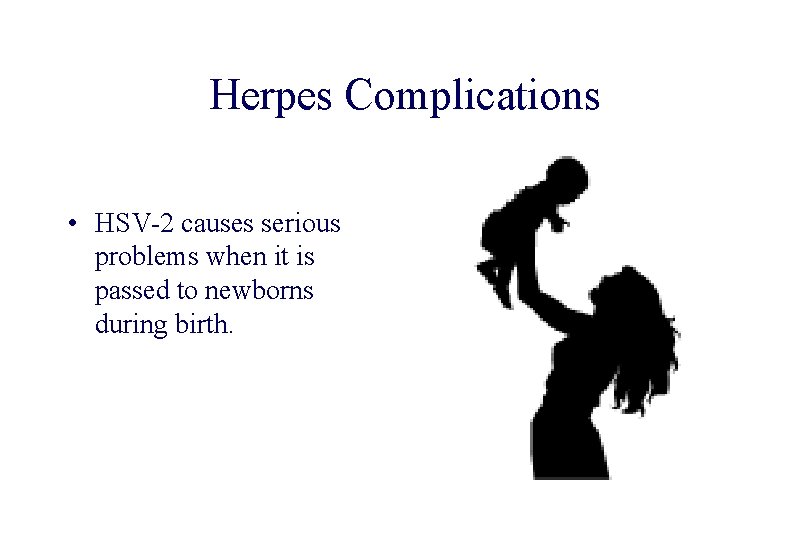 Herpes Complications

• HSV-2 causes serious problems when it is passed to newborns during birth.